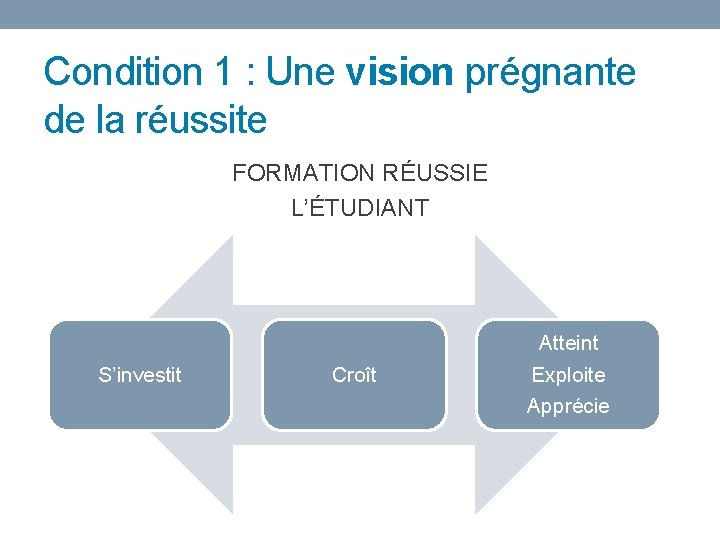 Condition 1 : Une vision prégnante de la réussite

FORMATION RÉUSSIE
L'ÉTUDIANT

S'investit

Croît

Atteint
Exploite
Apprécie